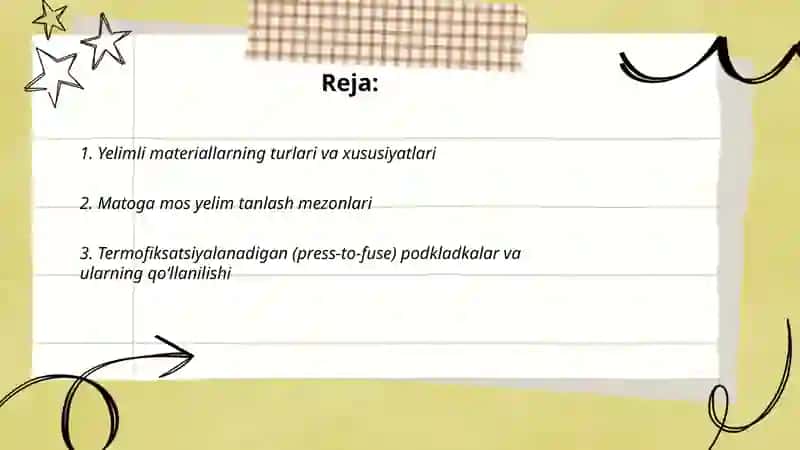 Reja:

1. Yelimli materiallarning turlari va xususiyatlari

2. Matoga mos yelim tanlash mezonlari

3. Termofiksatsiyalanadigan (press-to-fuse) podkladkalar va ularning qo'llanilishi